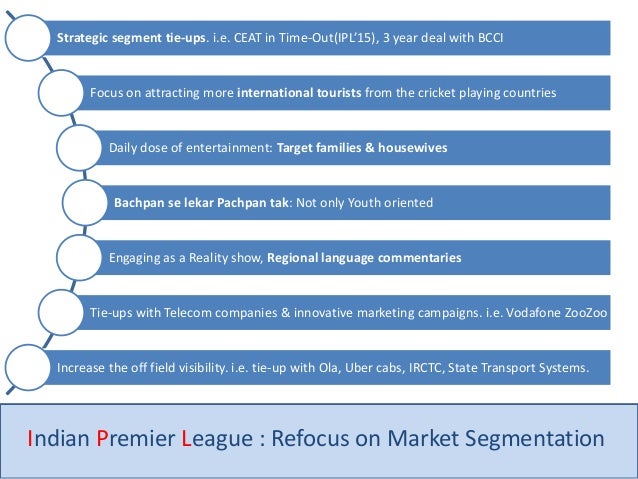 Strategic segment tie-ups. i.e. CEAT in Time-Out(IPL'15), 3 year deal with BCCI

Focus on attracting more international tourists from the cricket playing countries

Daily dose of entertainment: Target families & housewives

Bachpan se lekar Pachpan tak: Not only Youth oriented

Engaging as a Reality show, Regional language commentaries

Tie-ups with Telecom companies & innovative marketing campaigns. i.e. Vodafone ZooZoo

Increase the off field visibility. i.e. tie-up with Ola, Uber cabs, IRCTC, State Transport Systems.

Indian Premier League : Refocus on Market Segmentation